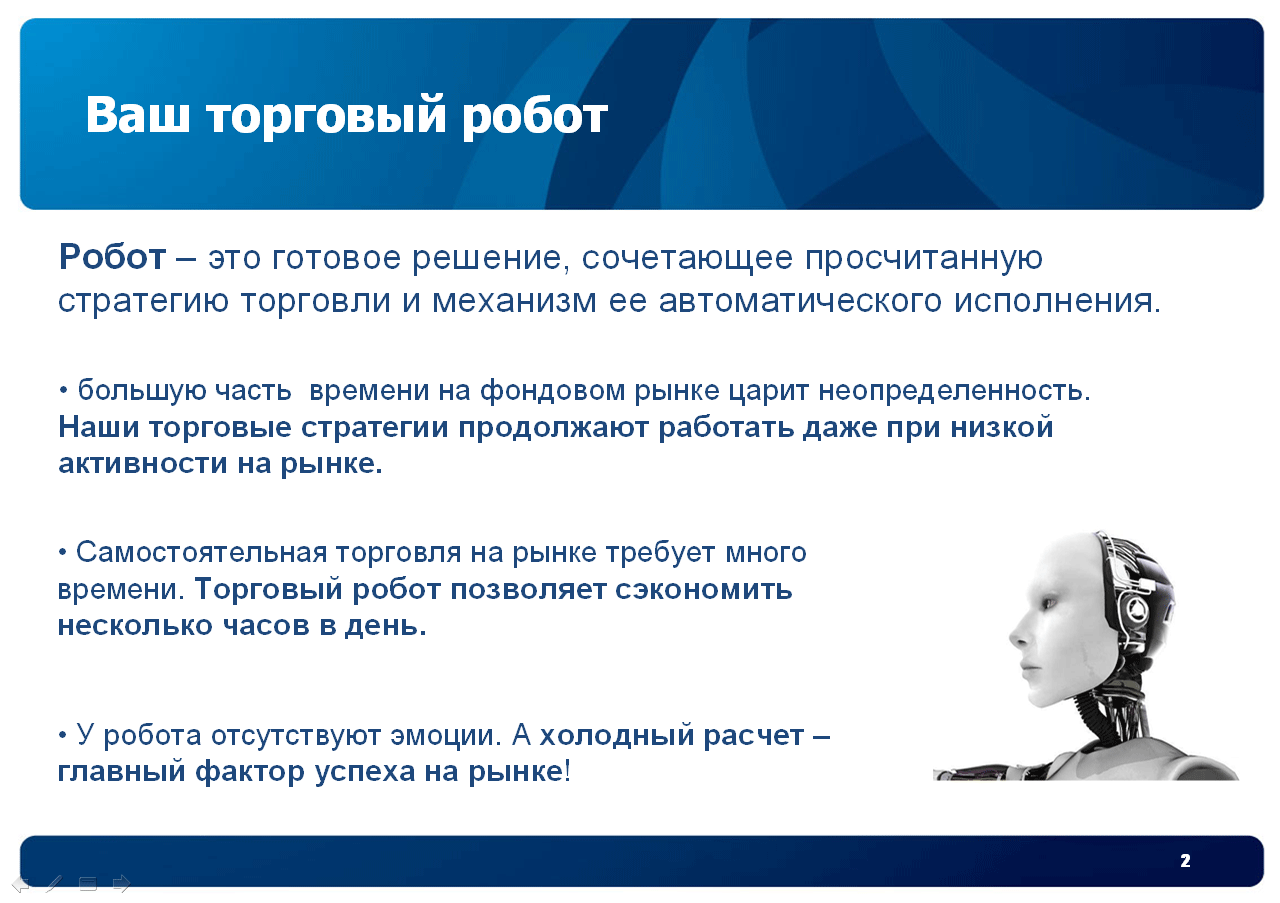 Ваш торговый робот

Робот – это готовое решение, сочетающее просчитанную стратегию торговли и механизм ее автоматического исполнения.

• большую часть времени на фондовом рынке царит неопределенность. Наши торговые стратегии продолжают работать даже при низкой активности на рынке.

• Самостоятельная торговля на рынке требует много времени. Торговый робот позволяет сэкономить несколько часов в день.

• У робота отсутствуют эмоции. А холодный расчет – главный фактор успеха на рынке!

2